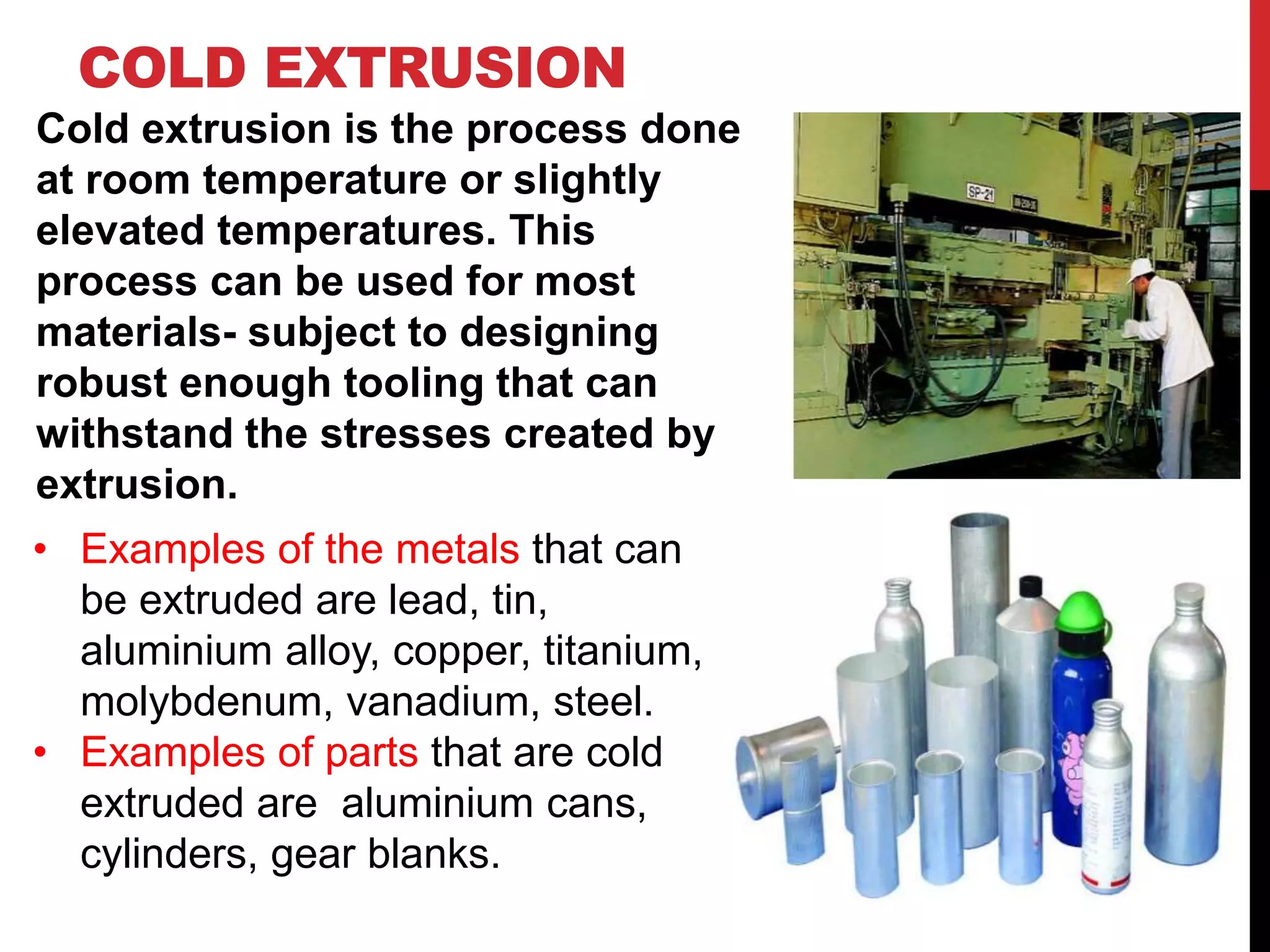 COLD EXTRUSION

Cold extrusion is the process done at room temperature or slightly elevated temperatures. This process can be used for most materials- subject to designing robust enough tooling that can withstand the stresses created by extrusion.

• Examples of the metals that can be extruded are lead, tin, aluminium alloy, copper, titanium, molybdenum, vanadium, steel.
• Examples of parts that are cold extruded are  aluminium cans, cylinders, gear blanks.

SP-21